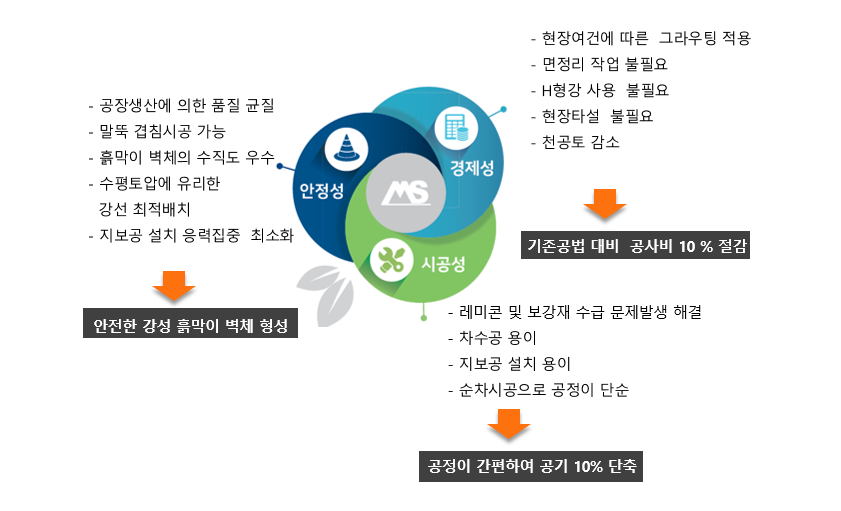 - 공장생산에 의한 품질 균질
- 말뚝 겹침시공 가능
- 흙막이 벽체의 수직도 우수
- 수평토압에 유리한 강선 최적배치
- 지보공 설치 응력집중 최소화

안전한 강성 흙막이 벽체 형성

안정성

MS

경제성

시공성

- 현장여건에 따른 그라우팅 적용
- 면정리 작업 불필요
- H형강 사용 불필요
- 현장타설 불필요
- 천공토 감소

기존공법 대비 공사비 10 % 절감

- 레미콘 및 보강재 수급 문제발생 해결
- 차수공 용이
- 지보공 설치 용이
- 순차시공으로 공정이 단순

공정이 간편하여 공기 10% 단축